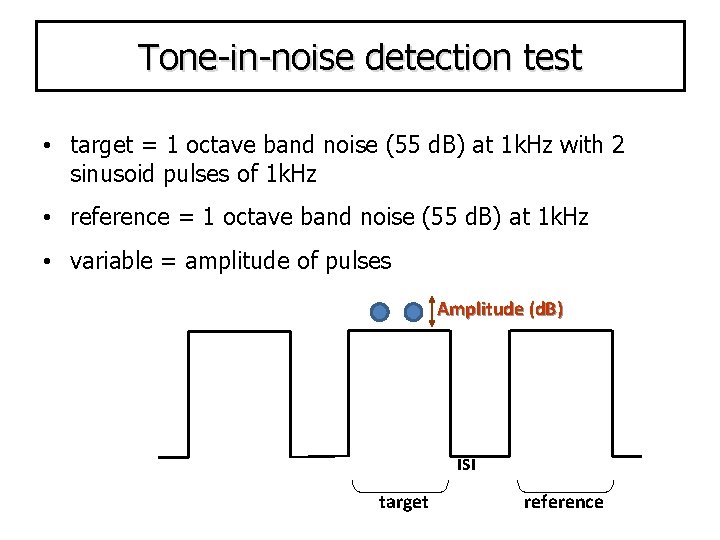 Tone-in-noise detection test

• target = 1 octave band noise (55 dB) at 1kHz with 2 sinusoid pulses of 1kHz

• reference = 1 octave band noise (55 dB) at 1kHz

• variable = amplitude of pulses

Amplitude (dB)

ISI

target

reference